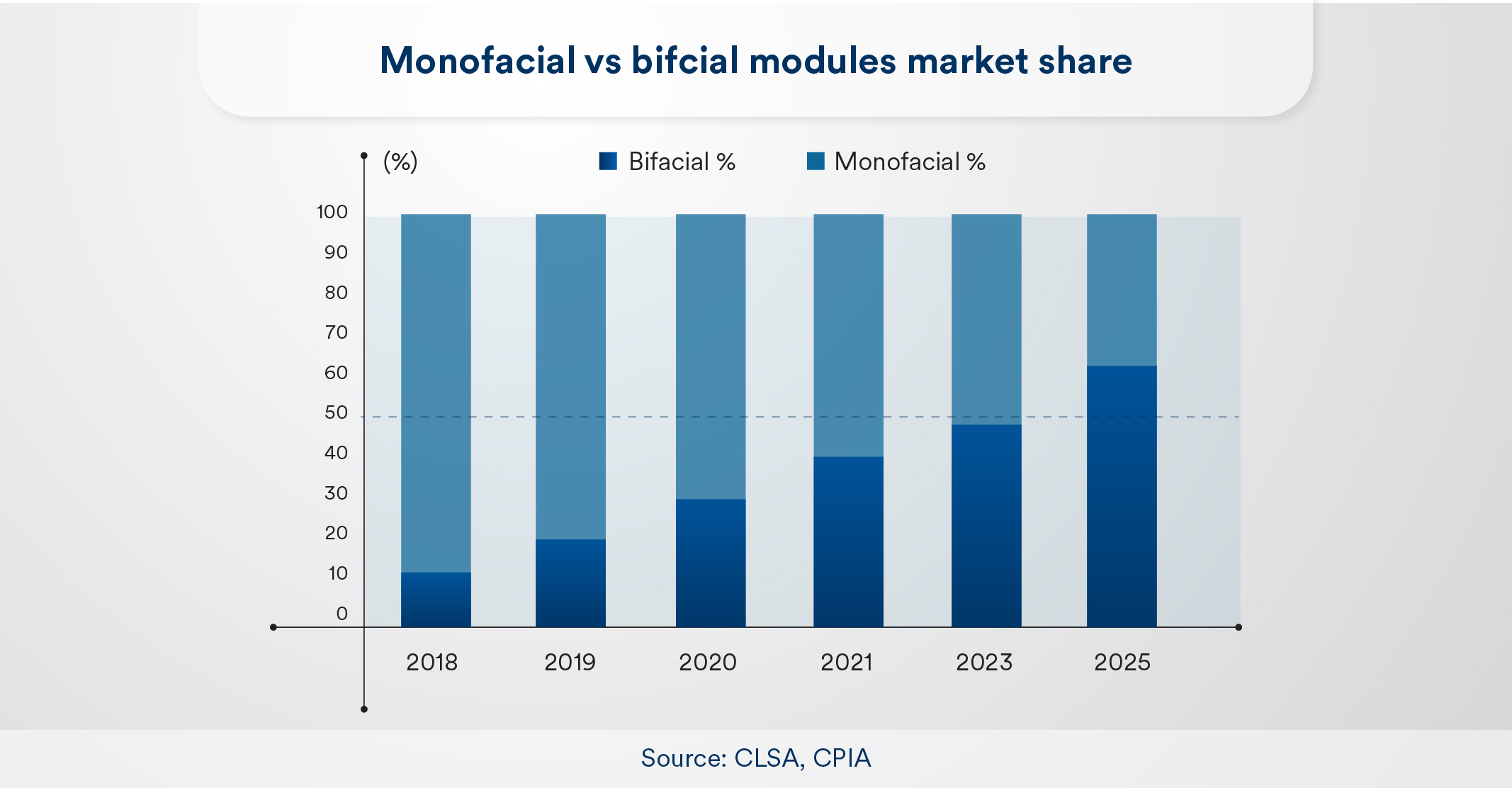 Monofacial vs bifcial modules market share

(%)

Bifacial %

Monofacial %

100
90
80
70
60
50
40
30
20
10
0

2018
2019
2020
2021
2023
2025

Source: CLSA, CPIA